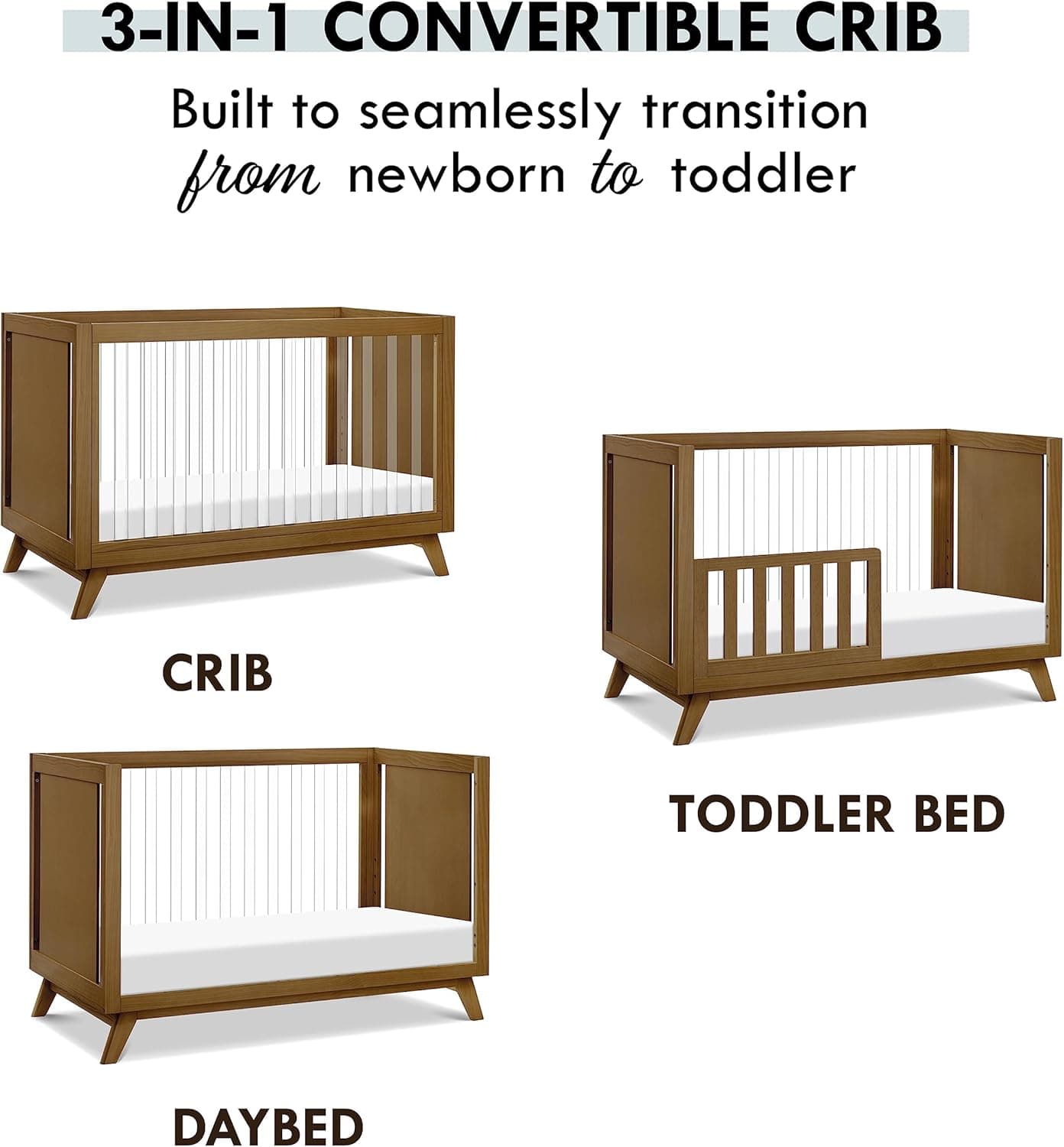 3-IN-1 CONVERTIBLE CRIB

Built to seamlessly transition from newborn to toddler

CRIB

TODDLER BED

DAYBED